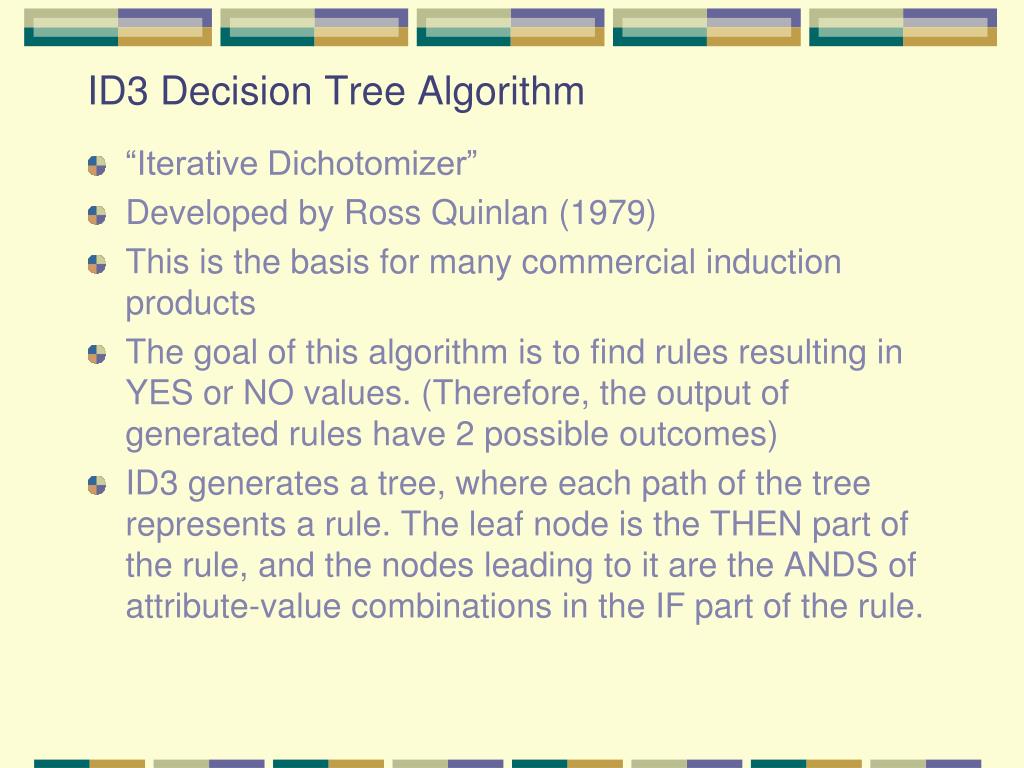 ID3 Decision Tree Algorithm

“Iterative Dichotomizer”

Developed by Ross Quinlan (1979)

This is the basis for many commercial induction products

The goal of this algorithm is to find rules resulting in YES or NO values. (Therefore, the output of generated rules have 2 possible outcomes)

ID3 generates a tree, where each path of the tree represents a rule. The leaf node is the THEN part of the rule, and the nodes leading to it are the ANDS of attribute-value combinations in the IF part of the rule.